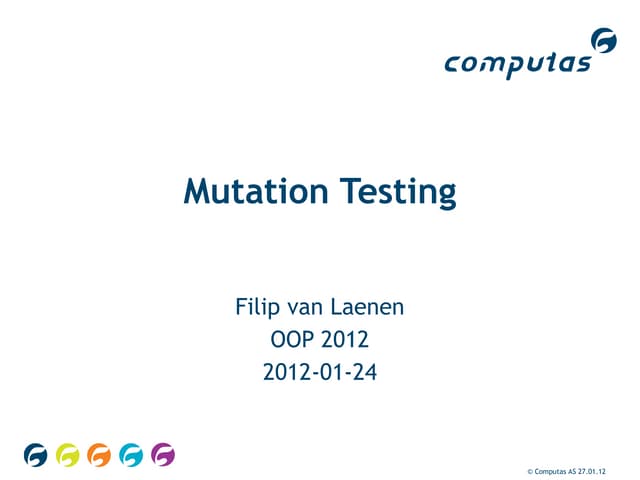 computas

Mutation Testing

Filip van Laenen
OOP 2012
2012-01-24

© Computas AS 27.01.12